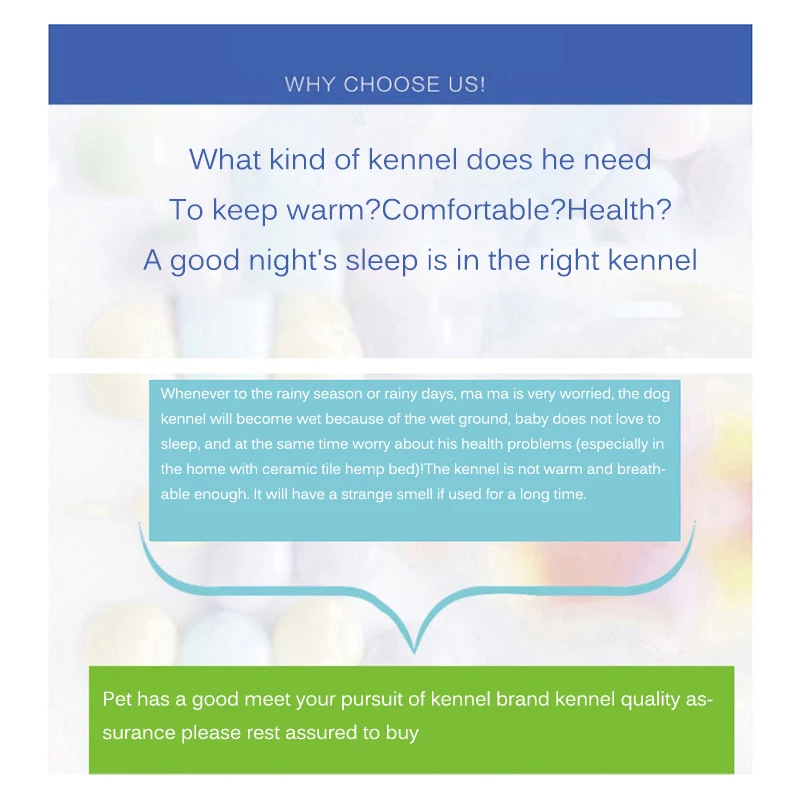 WHY CHOOSE US!

What kind of kennel does he need

To keep warm?Comfortable?Health?

A good night's sleep is in the right kennel

Whenever to the rainy season or rainy days, ma ma is very worried, the dog kennel will become wet because of the wet ground, baby does not love to sleep, and at the same time worry about his health problems (especially in the home with ceramic tile hemp bed)!The kennel is not warm and breathable enough. It will have a strange smell if used for a long time.

Pet has a good meet your pursuit of kennel brand kennel quality assurance please rest assured to buy